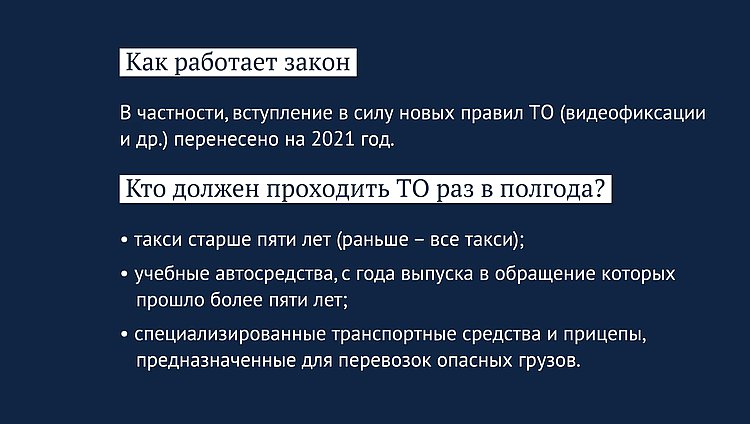 Как работает закон

В частности, вступление в силу новых правил ТО (видеофиксации и др.) перенесено на 2021 год.

Кто должен проходить ТО раз в полгода?

• такси старше пяти лет (раньше – все такси);

• учебные автосредства, с года выпуска в обращение которых прошло более пяти лет;

• специализированные транспортные средства и прицепы, предназначенные для перевозок опасных грузов.